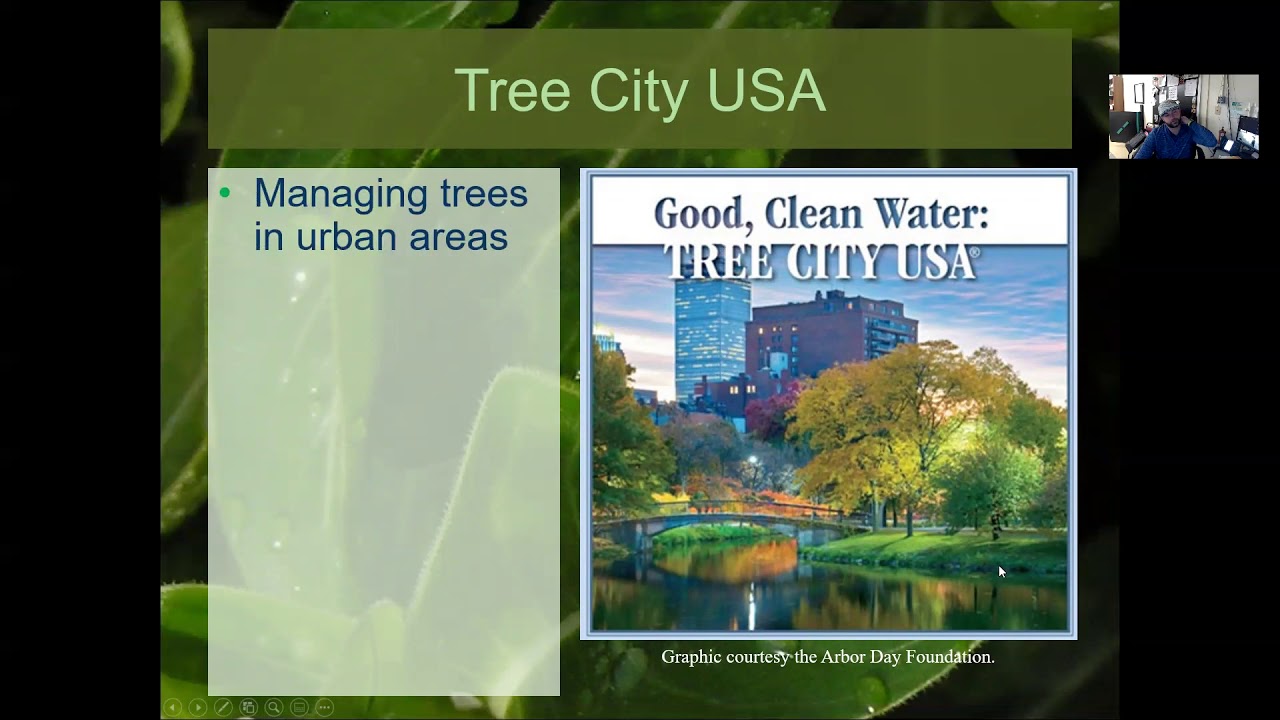 Tree City USA

• Managing trees in urban areas

Good, Clean Water:
TREE CITY USA®

Graphic courtesy the Arbor Day Foundation.